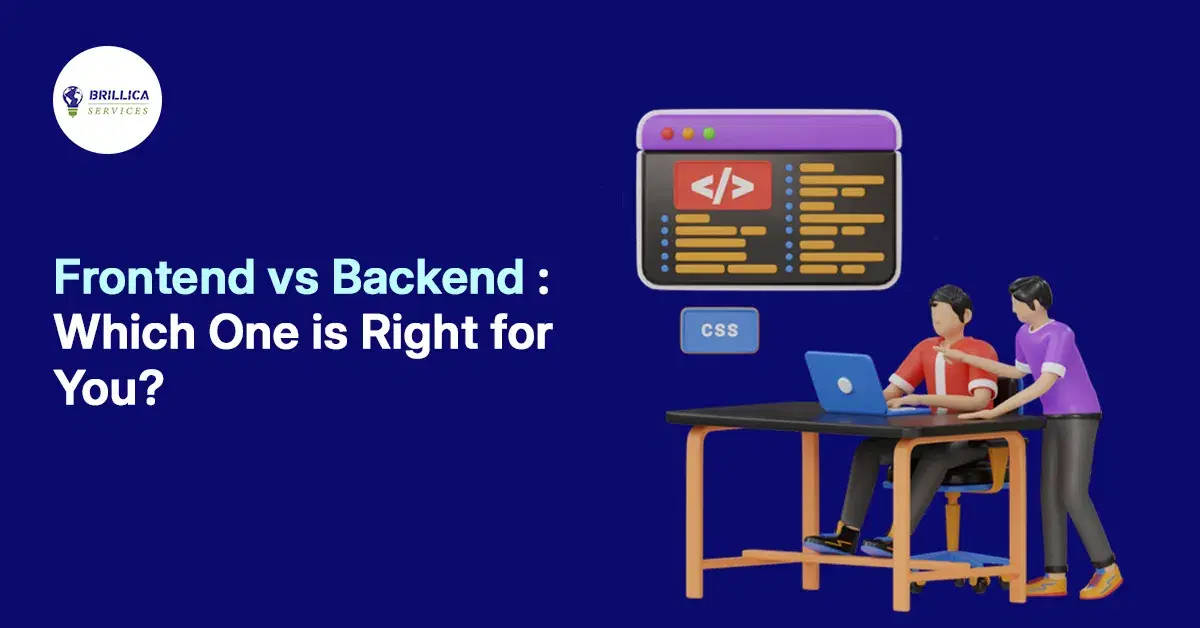 BRILLICA
SERVICES

Frontend vs Backend : Which One is Right for You?

</>

CSS